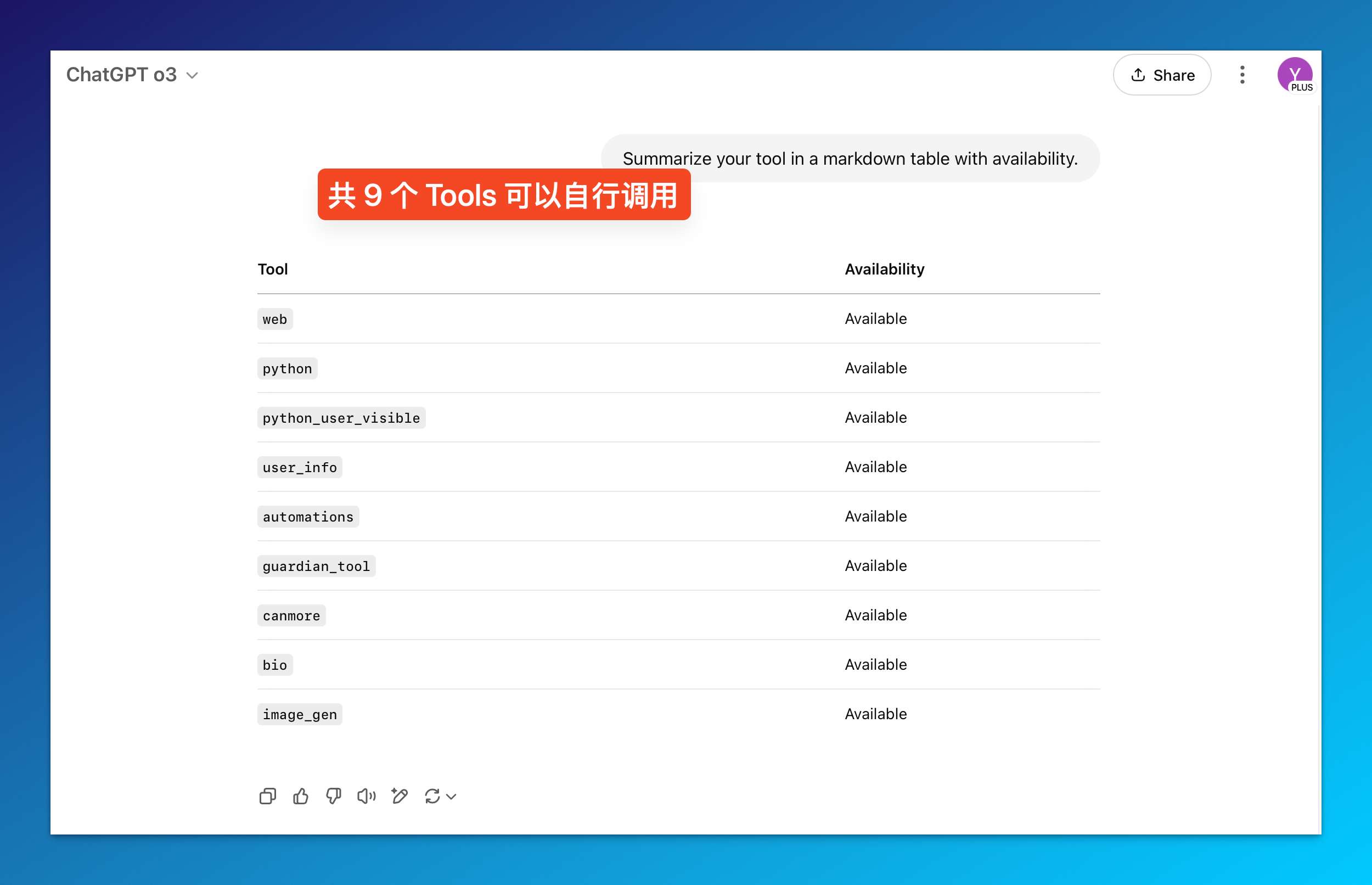 ChatGPT o3

Share

Y PLUS

Summarize your tool in a markdown table with availability.

共 9 个 Tools 可以自行调用

| Tool | Availability |
|---|---|
| web | Available |
| python | Available |
| python_user_visible | Available |
| user_info | Available |
| automations | Available |
| guardian_tool | Available |
| canmore | Available |
| bio | Available |
| image_gen | Available |